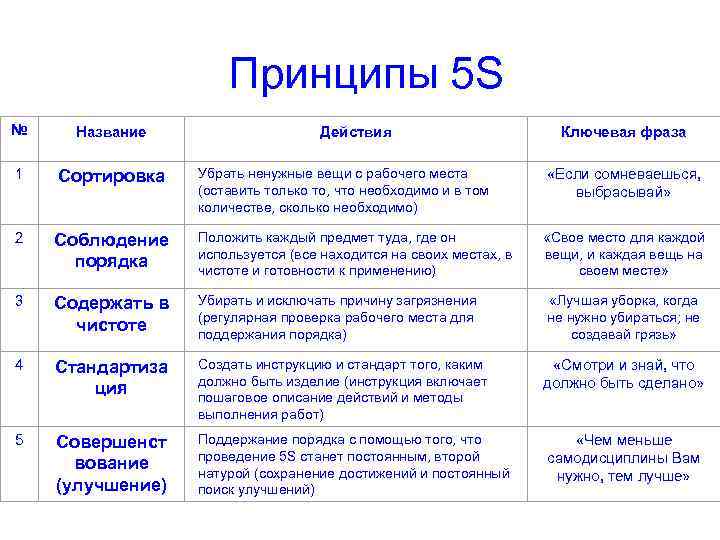 Принципы 5S

| № | Название | Действия | Ключевая фраза |
|---|---|---|---|
| 1 | Сортировка | Убрать ненужные вещи с рабочего места (оставить только то, что необходимо и в том количестве, сколько необходимо) | «Если сомневаешься, выбрасывай» |
| 2 | Соблюдение порядка | Положить каждый предмет туда, где он используется (все находится на своих местах, в чистоте и готовности к применению) | «Свое место для каждой вещи, и каждая вещь на своем месте» |
| 3 | Содержать в чистоте | Убирать и исключать причину загрязнения (регулярная проверка рабочего места для поддержания порядка) | «Лучшая уборка, когда не нужно убираться; не создавай грязь» |
| 4 | Стандартизация | Создать инструкцию и стандарт того, каким должно быть изделие (инструкция включает пошаговое описание действий и методы выполнения работ) | «Смотри и знай, что должно быть сделано» |
| 5 | Совершенствование (улучшение) | Поддержание порядка с помощью того, что проведение 5S станет постоянным, второй натурой (сохранение достижений и постоянный поиск улучшений) | «Чем меньше самодисциплины Вам нужно, тем лучше» |